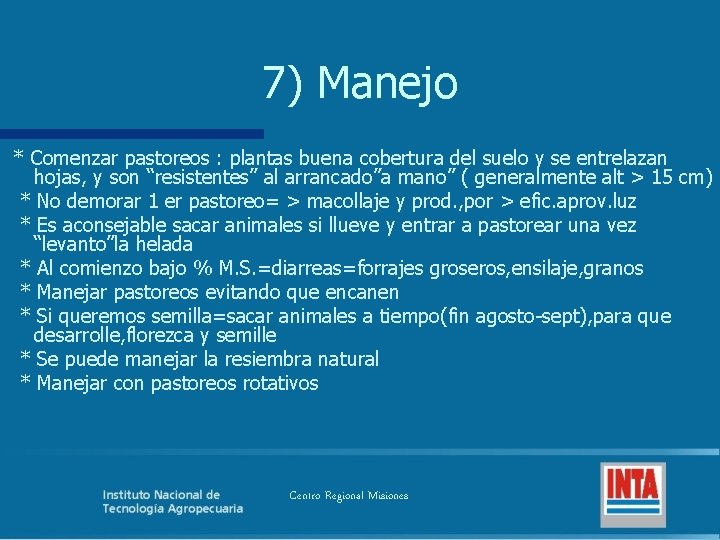 7) Manejo

* Comenzar pastoreos : plantas buena cobertura del suelo y se entrelazan hojas, y son “resistentes” al arrancado”a mano” ( generalmente alt > 15 cm)

* No demorar 1 er pastoreo= > macollaje y prod.,por > efic.aprov.luz

* Es aconsejable sacar animales si llueve y entrar a pastorear una vez “levanto”la helada

* Al comienzo bajo % M.S.=diarreas=forrajes groseros,ensilaje,granos

* Manejar pastoreos evitando que encanen

* Si queremos semilla=sacar animales a tiempo(fin agosto-sept),para que desarrolle,florezca y semille

* Se puede manejar la resiembra natural

* Manejar con pastoreos rotativos

Instituto Nacional de Tecnología Agropecuaria

Centro Regional Misiones

INTA